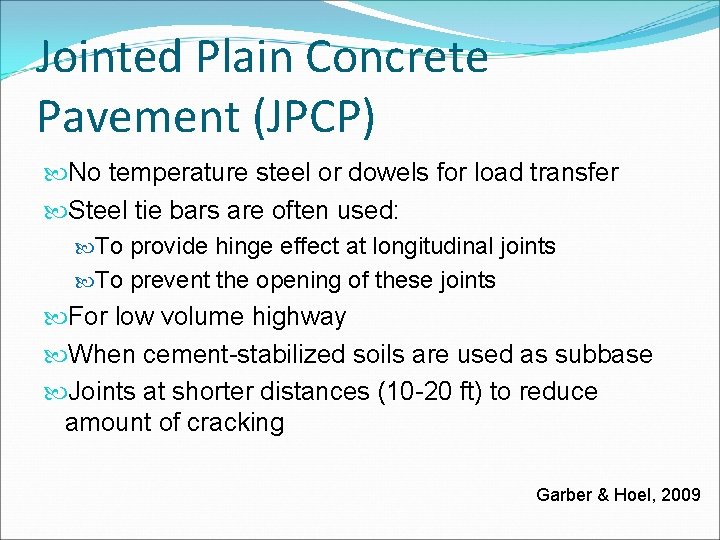 Jointed Plain Concrete Pavement (JPCP)

No temperature steel or dowels for load transfer

Steel tie bars are often used:

To provide hinge effect at longitudinal joints

To prevent the opening of these joints

For low volume highway

When cement-stabilized soils are used as subbase

Joints at shorter distances (10-20 ft) to reduce amount of cracking

Garber & Hoel, 2009